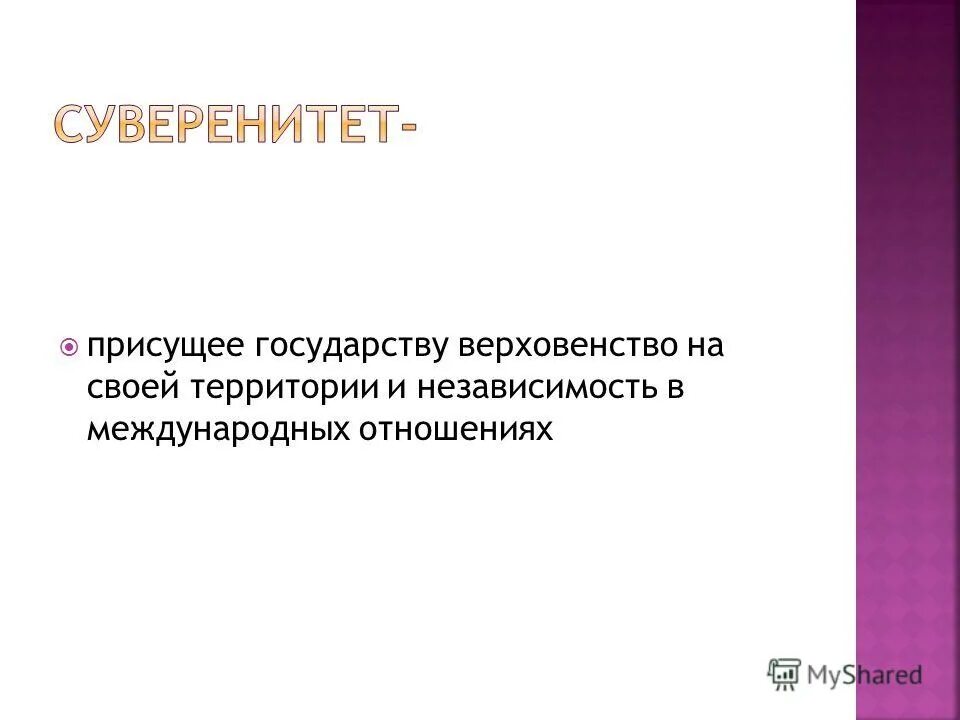 СУВЕРЕНИТЕТ-

присущее государству верховенство на своей территории и независимость в международных отношениях

MyShared